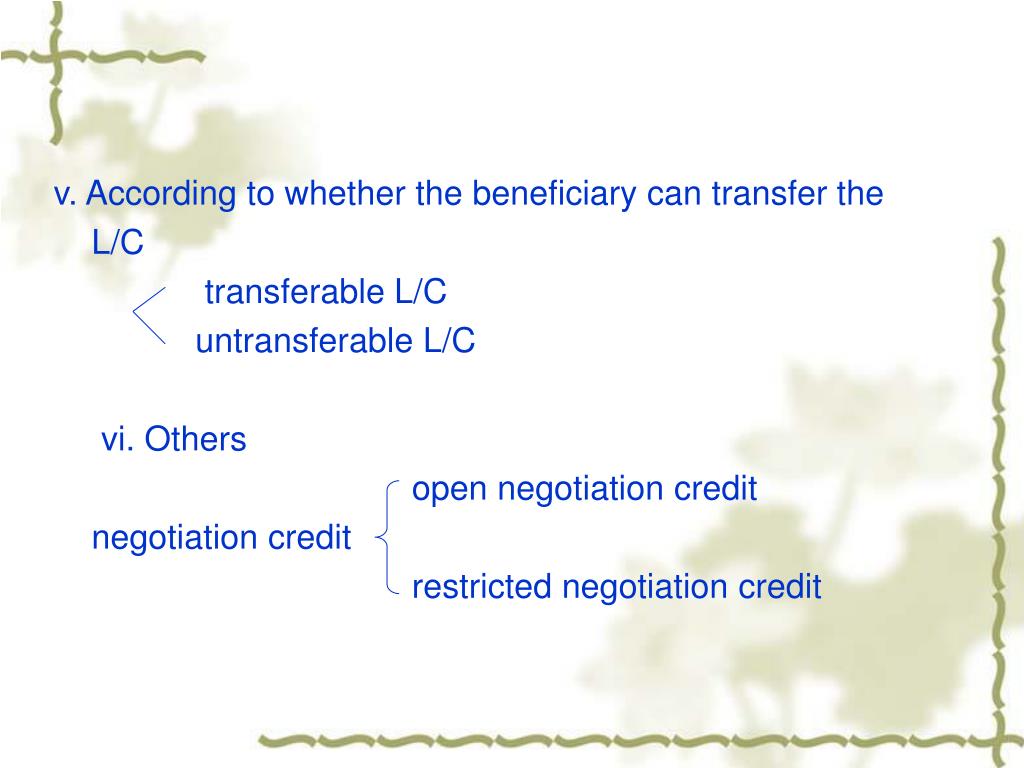 v. According to whether the beneficiary can transfer the L/C

transferable L/C

untransferable L/C

vi. Others

open negotiation credit

negotiation credit

restricted negotiation credit